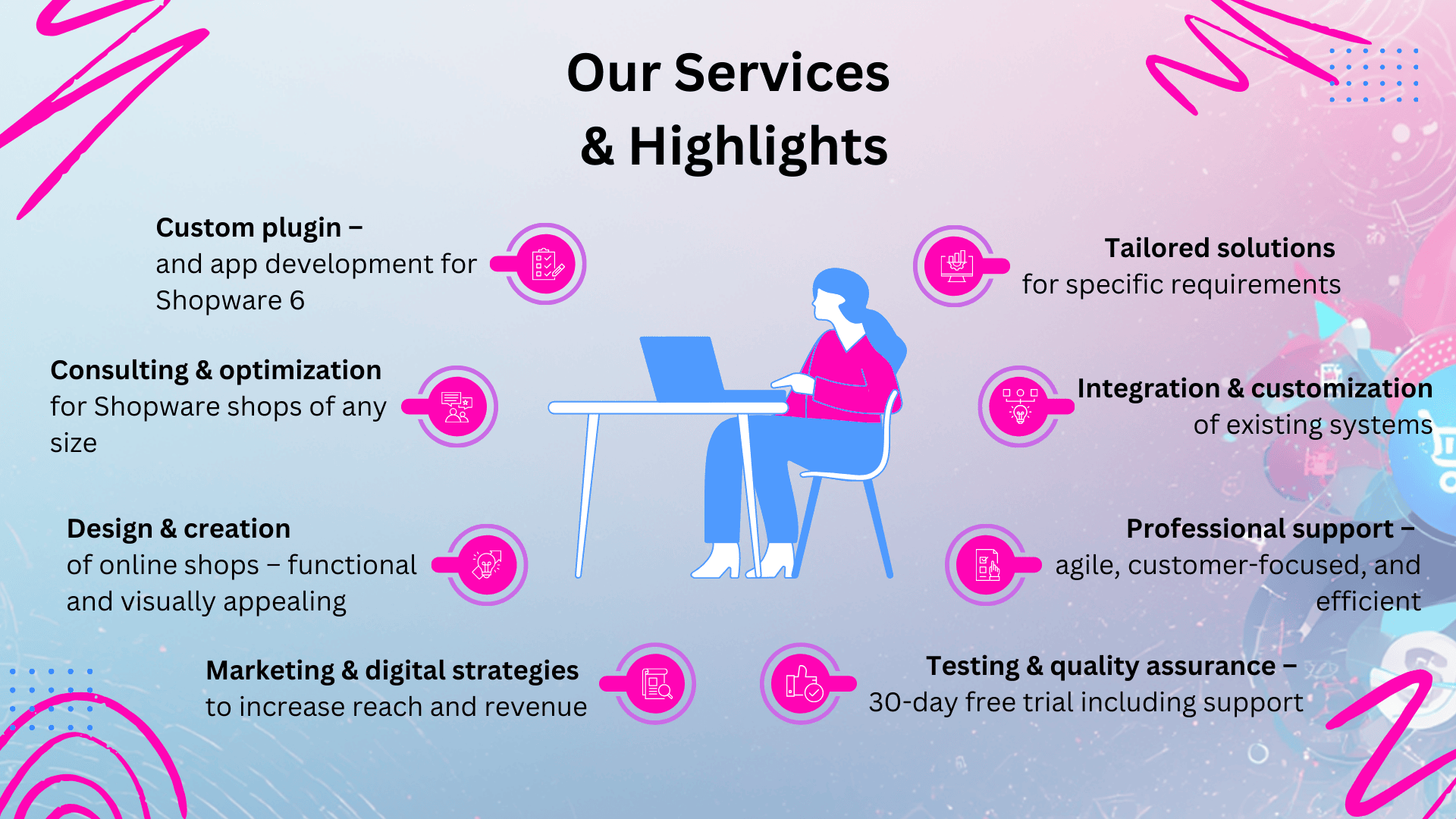 Our Services
& Highlights

Custom plugin –
and app development for Shopware 6

Consulting & optimization
for Shopware shops of any size

Design & creation
of online shops – functional and visually appealing

Marketing & digital strategies
to increase reach and revenue

Tailored solutions
for specific requirements

Integration & customization
of existing systems

Professional support –
agile, customer-focused, and efficient

Testing & quality assurance –
30-day free trial including support